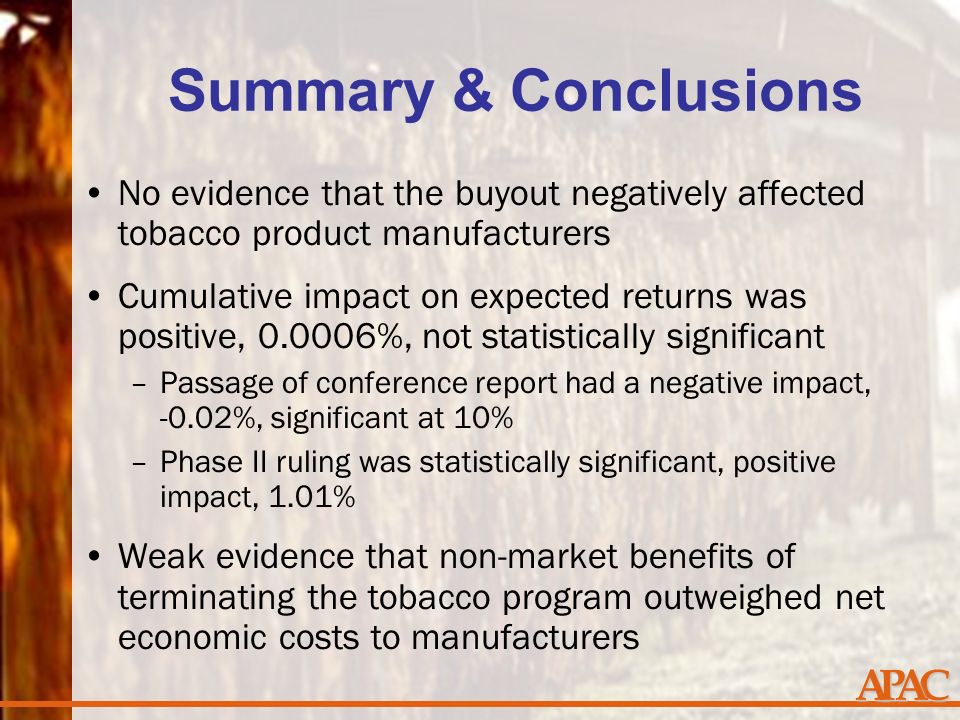 Summary & Conclusions

• No evidence that the buyout negatively affected tobacco product manufacturers

• Cumulative impact on expected returns was positive, 0.0006%, not statistically significant
– Passage of conference report had a negative impact, -0.02%, significant at 10%
– Phase II ruling was statistically significant, positive impact, 1.01%

• Weak evidence that non-market benefits of terminating the tobacco program outweighed net economic costs to manufacturers

APAC